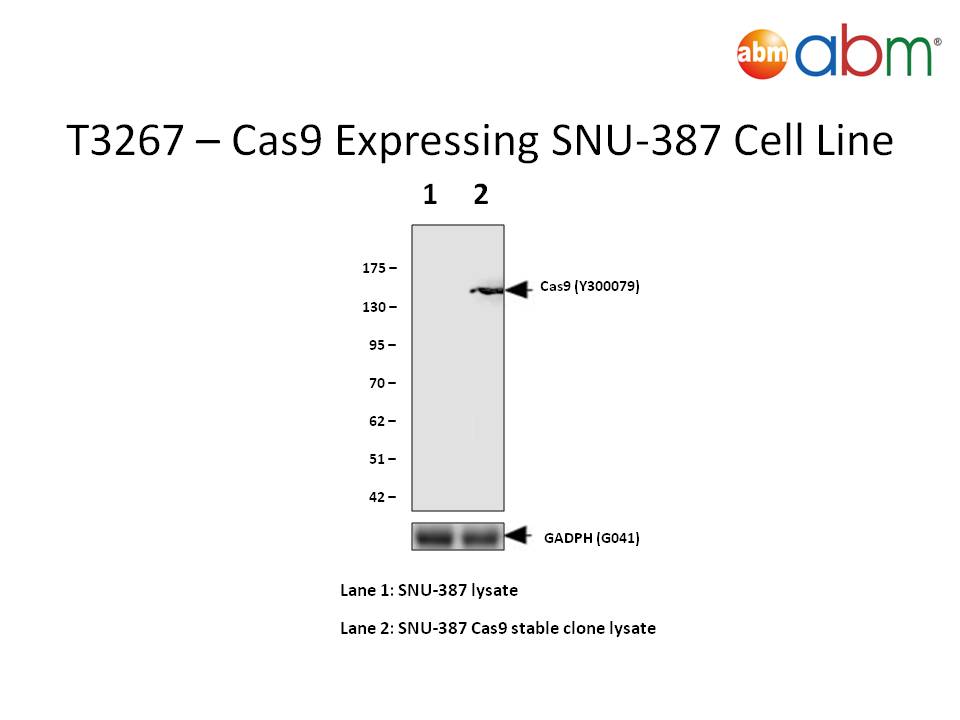 abm abm®

T3267 – Cas9 Expressing SNU-387 Cell Line

1 2

175 –
130 –
95 –
70 –
62 –
51 –
42 –

Cas9 (Y300079)

GADPH (G041)

Lane 1: SNU-387 lysate

Lane 2: SNU-387 Cas9 stable clone lysate